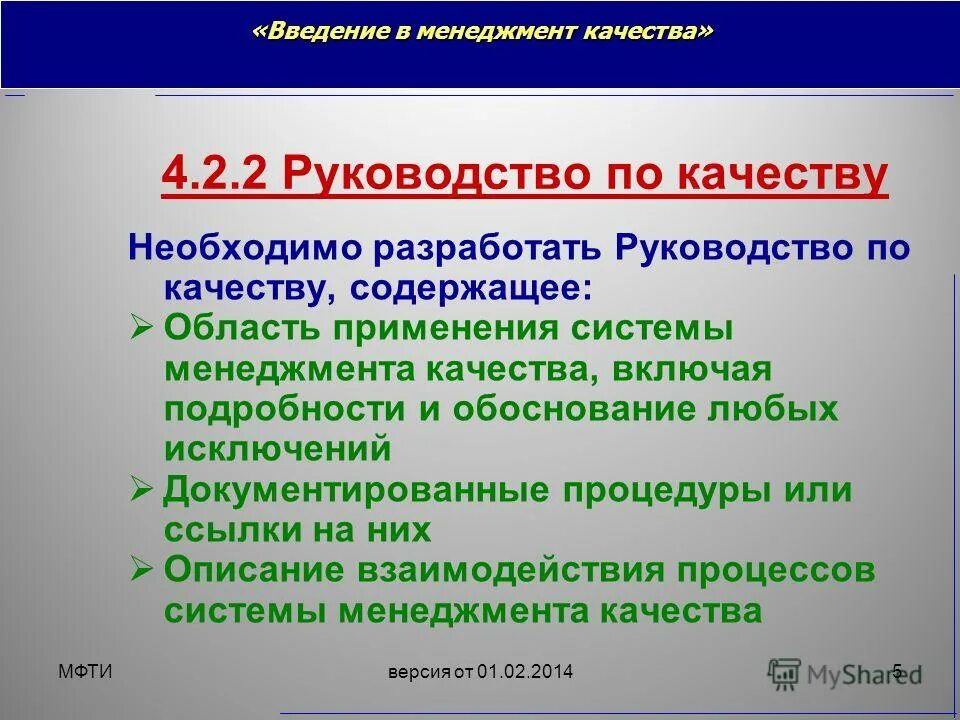 «Введение в менеджмент качества»

4.2.2 Руководство по качеству

Необходимо разработать Руководство по качеству, содержащее:

➢ Область применения системы менеджмента качества, включая подробности и обоснование любых исключений

➢ Документированные процедуры или ссылки на них

➢ Описание взаимодействия процессов системы менеджмента качества

МФТИ

версия от 01.02.2014

MyShared

5